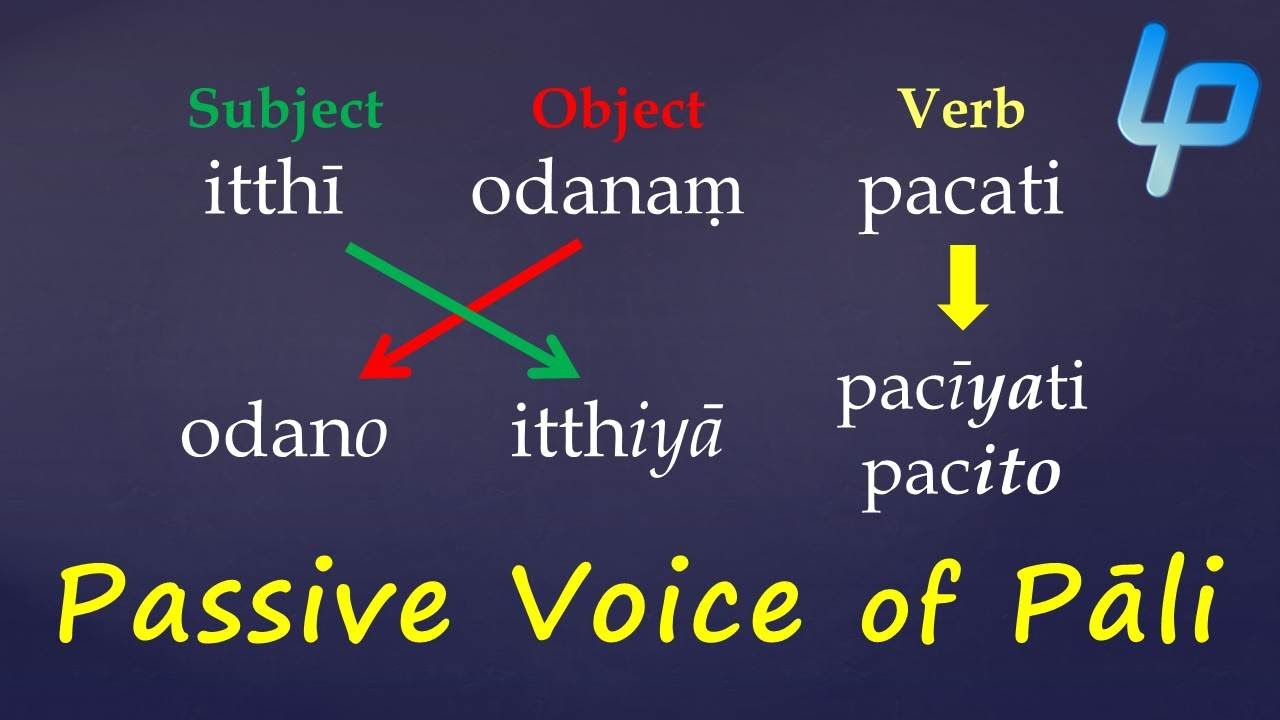 Subject
itthī

Object
odanaṃ

Verb
pacati

LP

odano itthiyā

pacīyati
pacito

Passive Voice of Pāli